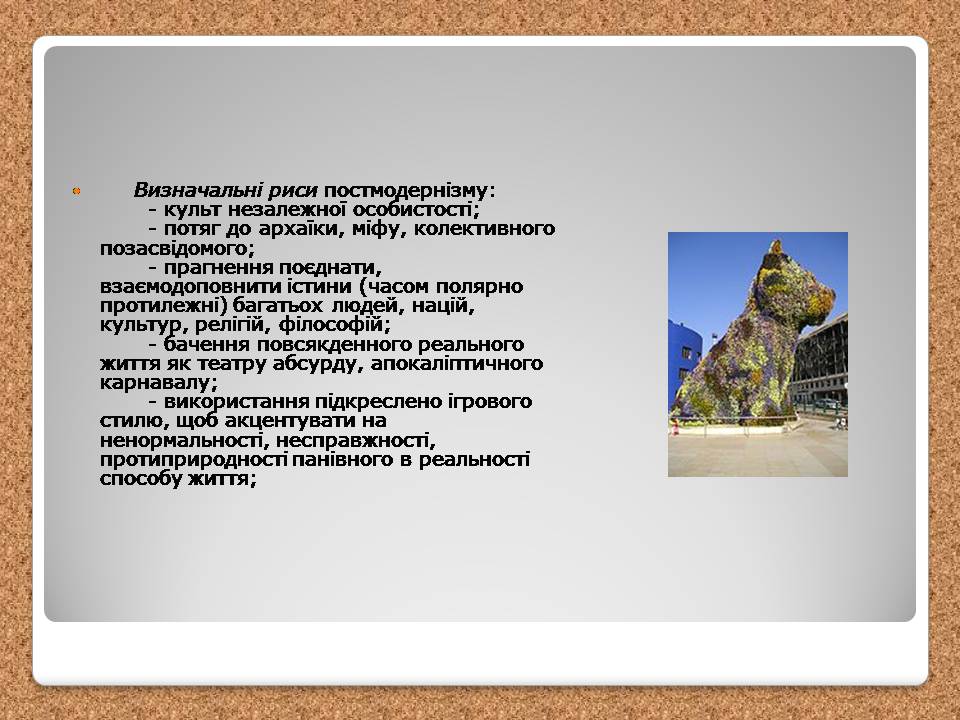 Визначальні риси постмодернізму:
- культ незалежної особистості;
- потяг до архаїки, міфу, колективного позасвідомого;
- прагнення поєднати, взаємодоповнити істини (часом полярно протилежні) багатьох людей, націй, культур, релігій, філософій;
- бачення повсякденного реального життя як театру абсурду, апокаліптичного карнавалу;
- використання підкреслено ігрового стилю, щоб акцентувати на ненормальності, несправжності, протиприродності панівного в реальності способу життя;